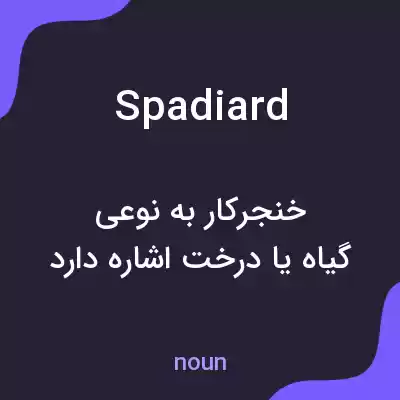 Spadiard

خنجرکار به نوعی
گیاه یا درخت اشاره دارد

noun